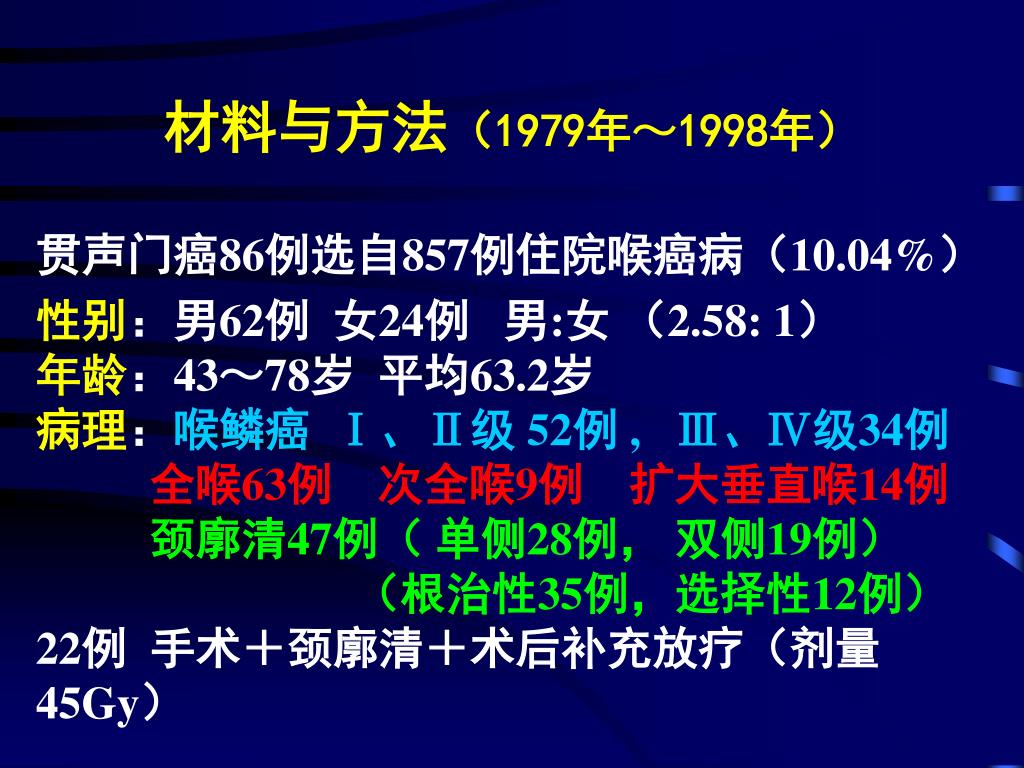 材料与方法（1979年～1998年）

贯声门癌86例选自857例住院喉癌病（10.04％）

性别：男62例 女24例 男:女 （2.58: 1）
年龄：43～78岁 平均63.2岁
病理：喉鳞癌 Ⅰ、Ⅱ级 52例， Ⅲ、Ⅳ级34例
全喉63例 次全喉9例 扩大垂直喉14例
颈廓清47例（ 单侧28例， 双侧19例）
（根治性35例，选择性12例）
22例 手术＋颈廓清＋术后补充放疗（剂量45Gy）